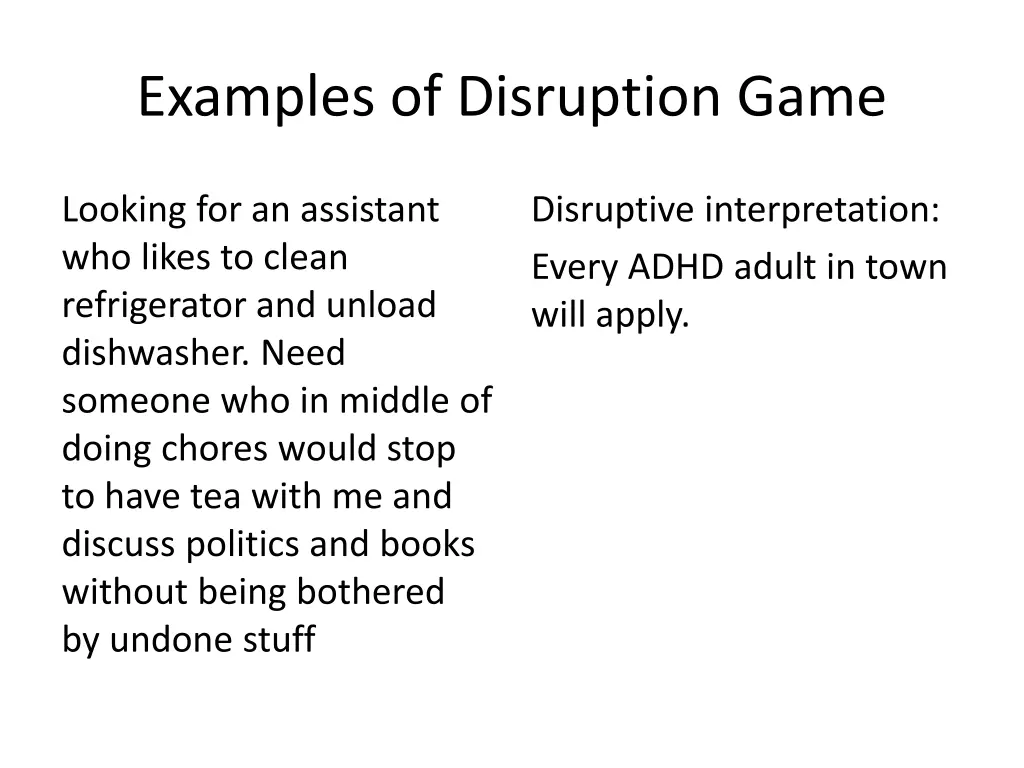 Examples of Disruption Game

Looking for an assistant who likes to clean refrigerator and unload dishwasher. Need someone who in middle of doing chores would stop to have tea with me and discuss politics and books without being bothered by undone stuff

Disruptive interpretation:

Every ADHD adult in town will apply.